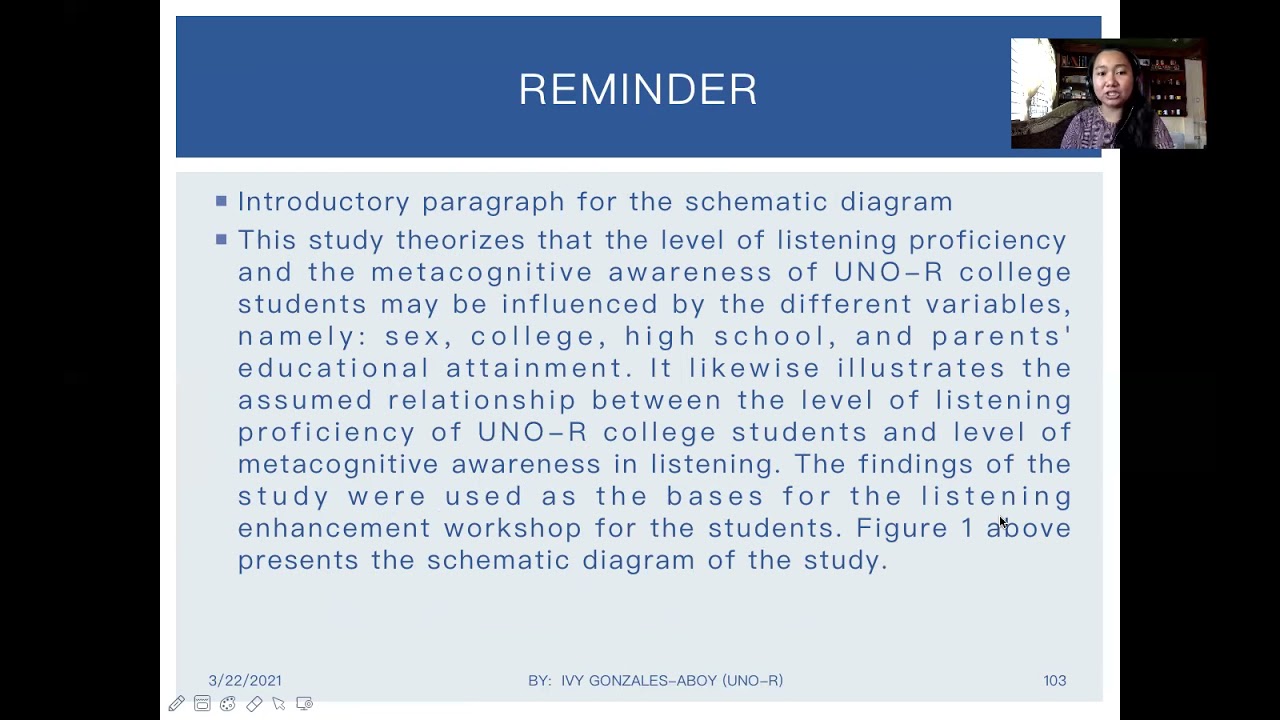 REMINDER

■ Introductory paragraph for the schematic diagram

■ This study theorizes that the level of listening proficiency and the metacognitive awareness of UNO-R college students may be influenced by the different variables, namely: sex, college, high school, and parents' educational attainment. It likewise illustrates the assumed relationship between the level of listening proficiency of UNO-R college students and level of metacognitive awareness in listening. The findings of the study were used as the bases for the listening enhancement workshop for the students. Figure 1 above presents the schematic diagram of the study.

3/22/2021

BY: IVY GONZALES-ABOY (UNO-R)

103